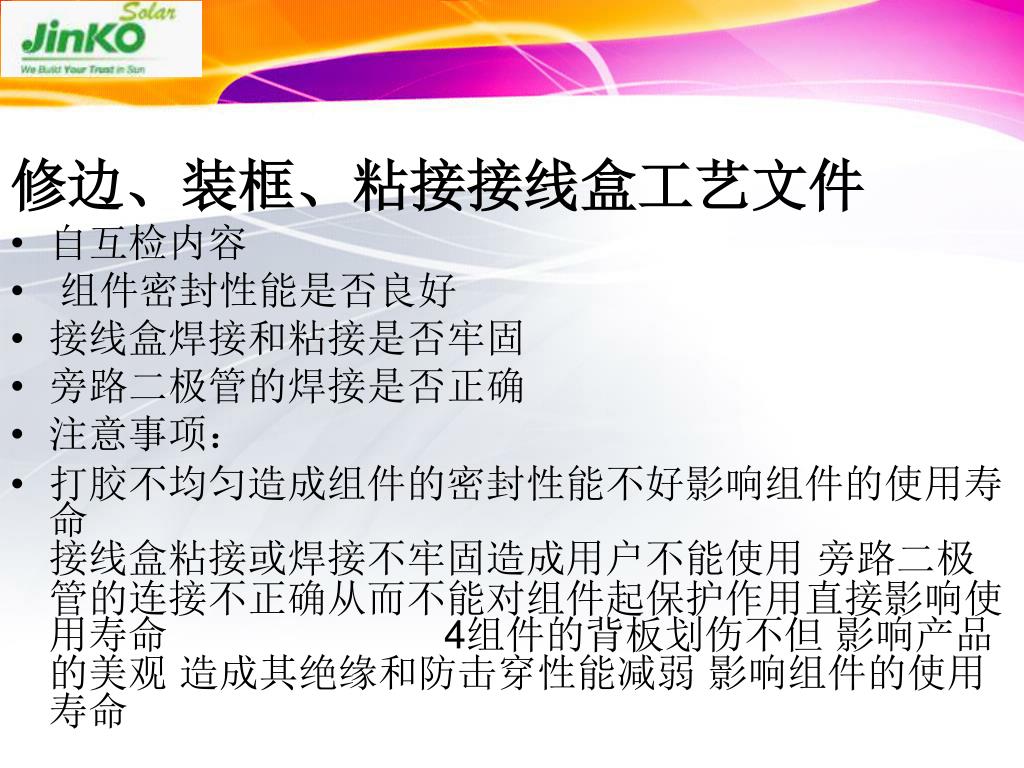 JinKO Solar
We Build Your Trust in Sun

修边、装框、粘接接线盒工艺文件

• 自互检内容
• 组件密封性能是否良好
• 接线盒焊接和粘接是否牢固
• 旁路二极管的焊接是否正确
• 注意事项：
• 打胶不均匀造成组件的密封性能不好影响组件的使用寿命
接线盒粘接或焊接不牢固造成用户不能使用 旁路二极管的连接不正确从而不能对组件起保护作用直接影响使用寿命 4组件的背板划伤不但 影响产品的美观 造成其绝缘和防击穿性能减弱 影响组件的使用寿命